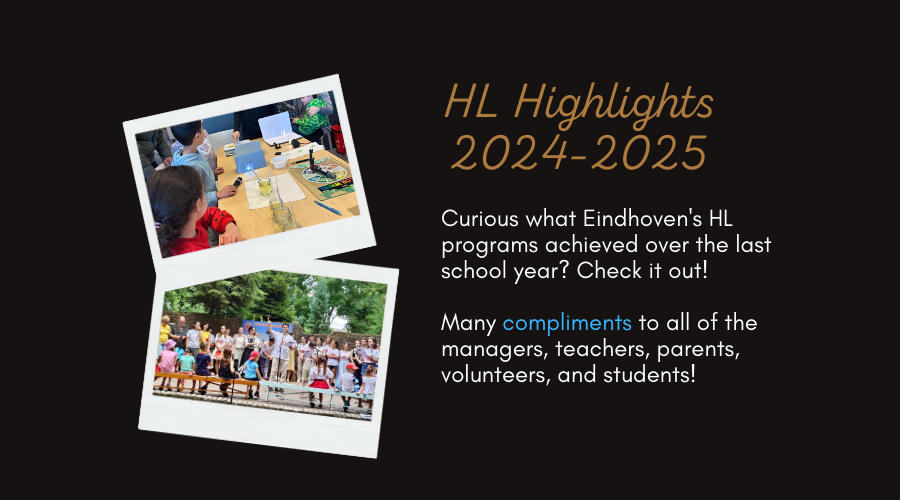 HL Highlights 2024-2025

Curious what Eindhoven's HL programs achieved over the last school year? Check it out!

Many compliments to all of the managers, teachers, parents, volunteers, and students!